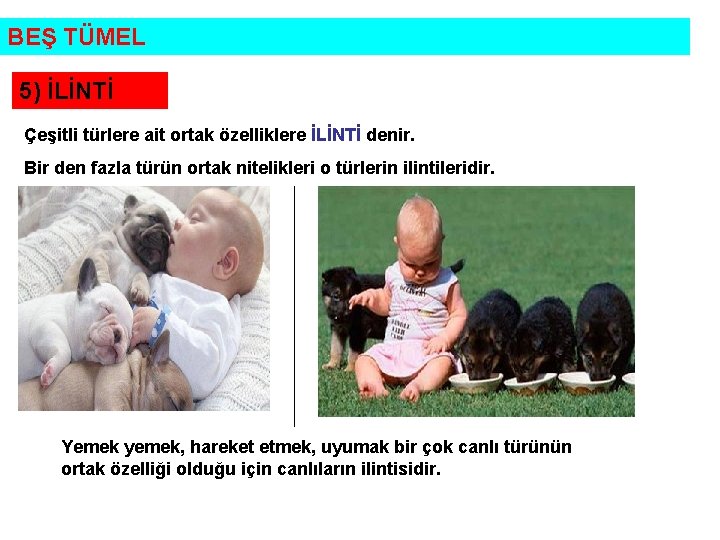 BEŞ TÜMEL

5) İLİNTİ

Çeşitli türlere ait ortak özelliklere İLİNTİ denir.

Bir den fazla türün ortak nitelikleri o türlerin ilintileridir.

Yemek yemek, hareket etmek, uyumak bir çok canlı türünün ortak özelliği olduğu için canlıların ilintisidir.